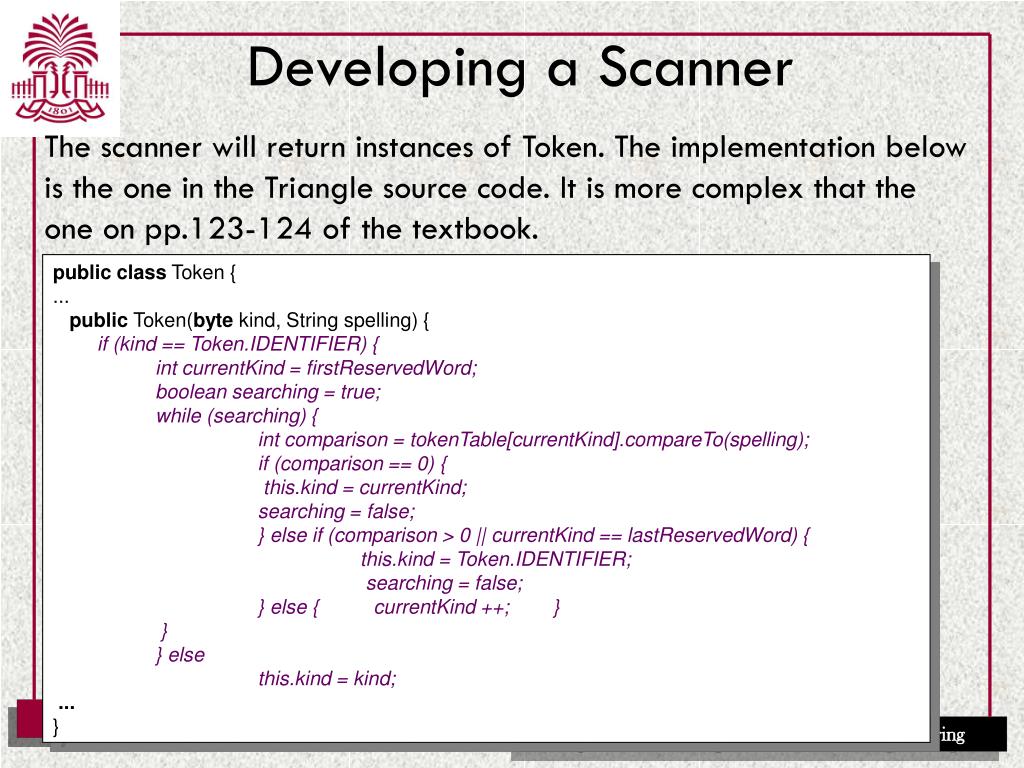 1801

Developing a Scanner

The scanner will return instances of Token. The implementation below is the one in the Triangle source code. It is more complex that the one on pp.123-124 of the textbook.

public class Token {
...
public Token(byte kind, String spelling) {
if (kind == Token.IDENTIFIER) {
int currentKind = firstReservedWord;
boolean searching = true;
while (searching) {
int comparison = tokenTable[currentKind].compareTo(spelling);
if (comparison == 0) {
this.kind = currentKind;
searching = false;
} else if (comparison > 0 || currentKind == lastReservedWord) {
this.kind = Token.IDENTIFIER;
searching = false;
} else { currentKind ++; }
}
} else
this.kind = kind;
...
}

ring